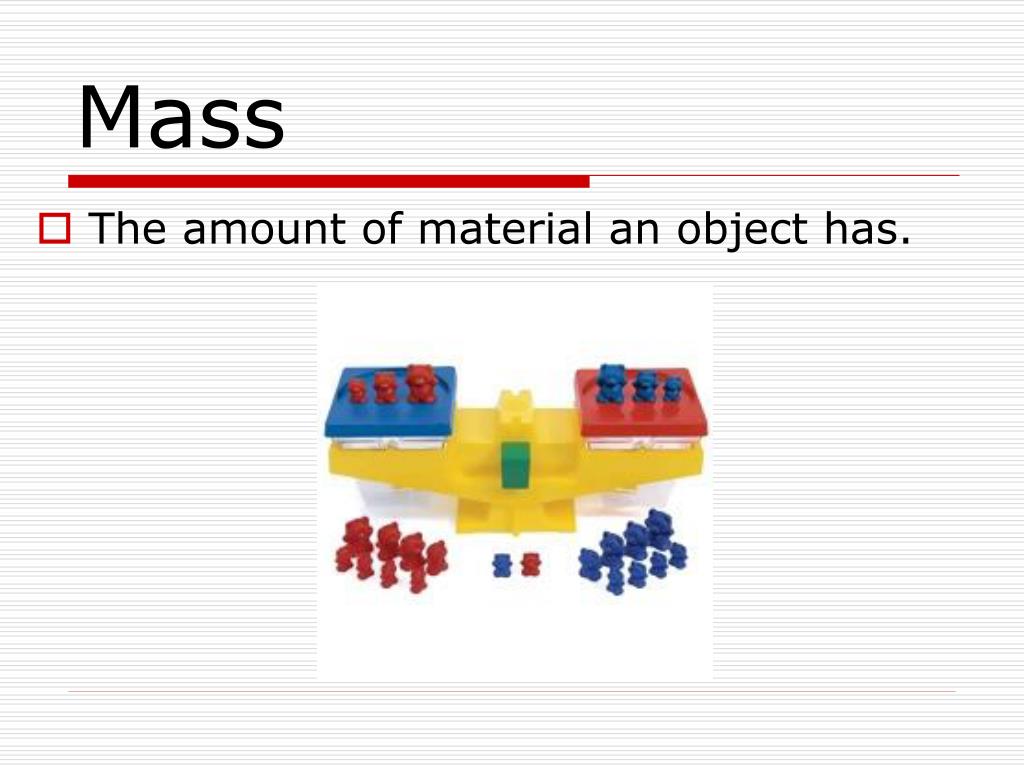 Mass

The amount of material an object has.